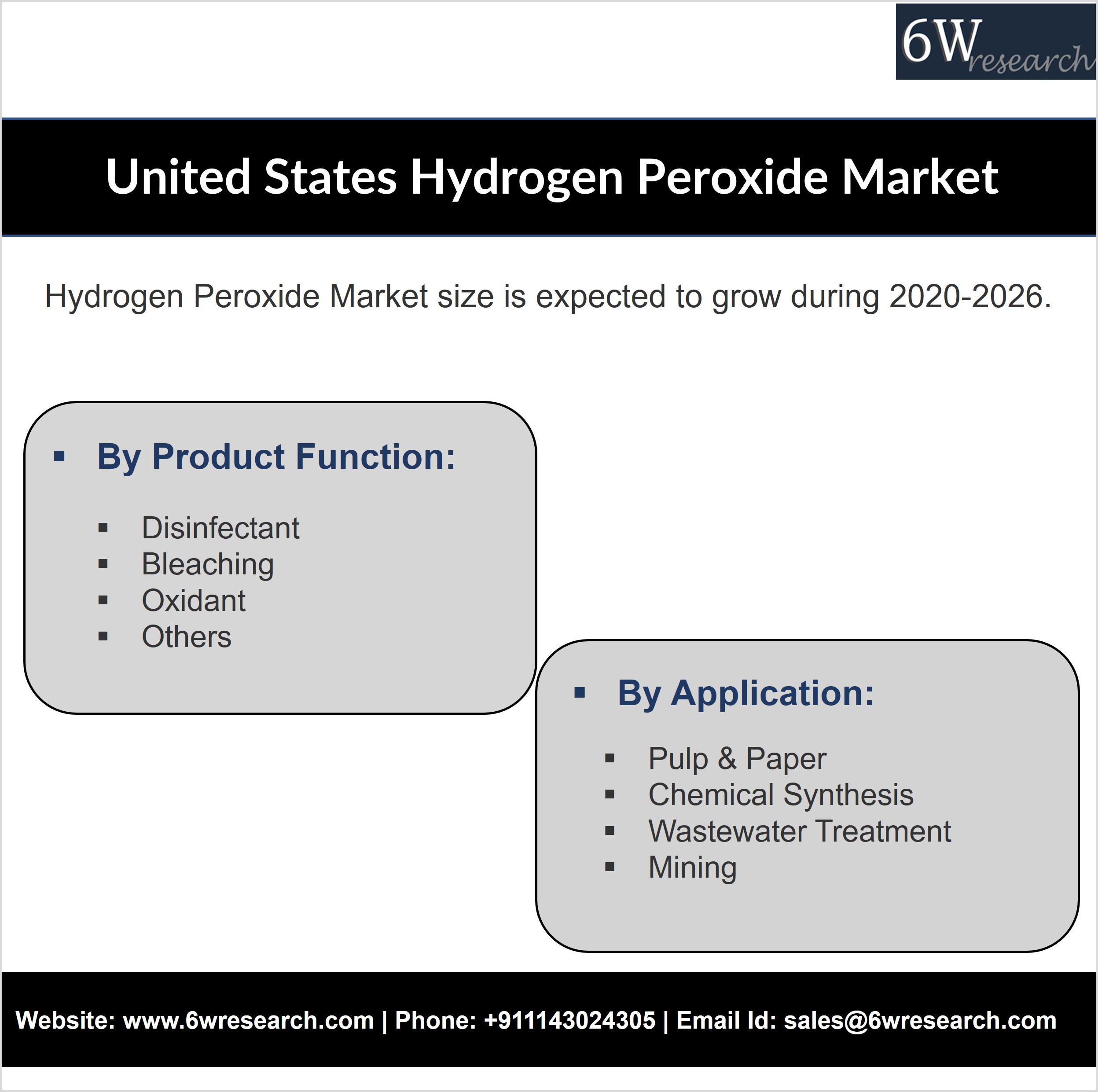 6W research

United States Hydrogen Peroxide Market

Hydrogen Peroxide Market size is expected to grow during 2020-2026.

▪ By Product Function:

▪ Disinfectant
▪ Bleaching
▪ Oxidant
▪ Others

▪ By Application:

▪ Pulp & Paper
▪ Chemical Synthesis
▪ Wastewater Treatment
▪ Mining

Website: www.6wresearch.com | Phone: +911143024305 | Email Id: sales@6wresearch.com